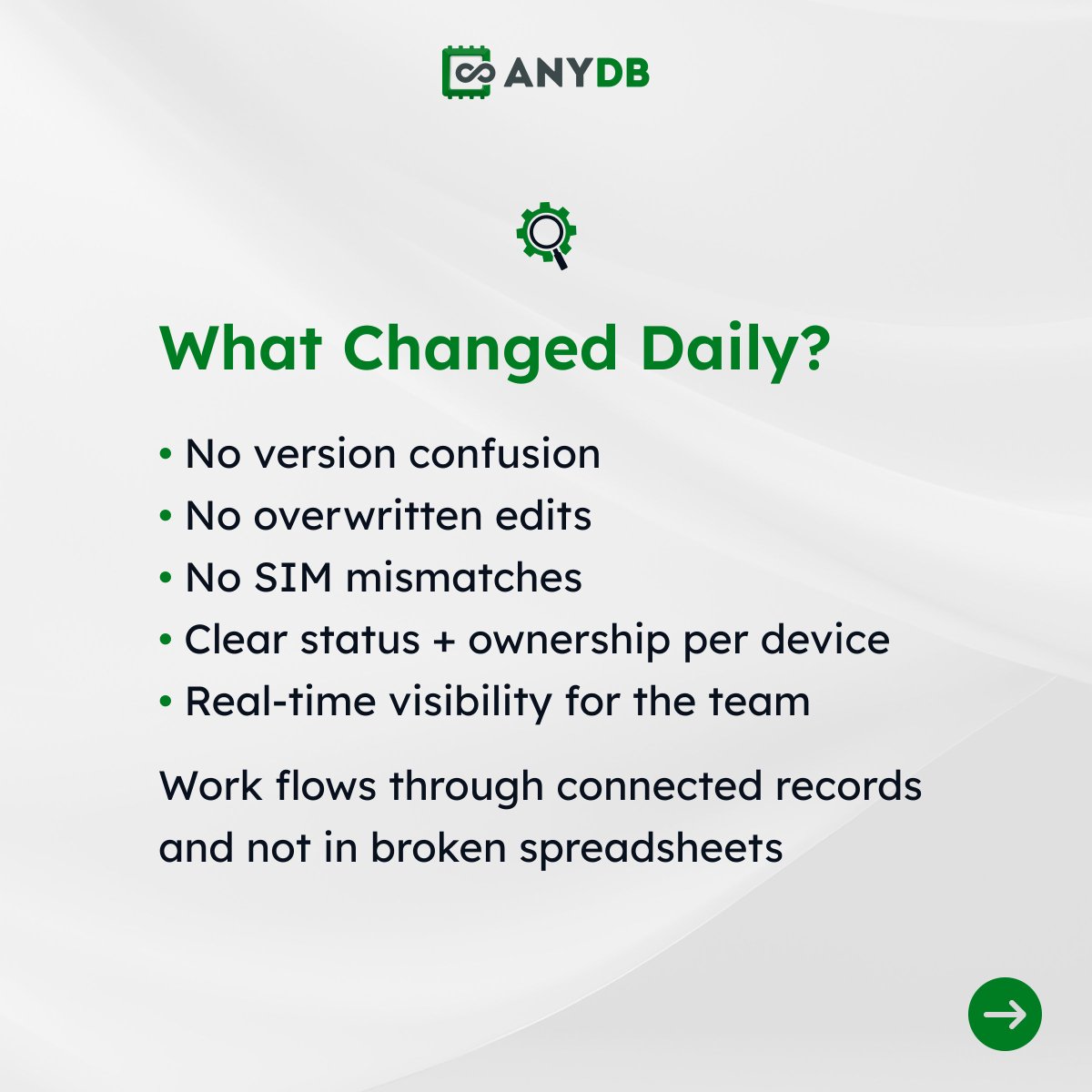 ANYDB

What Changed Daily?

• No version confusion
• No overwritten edits
• No SIM mismatches
• Clear status + ownership per device
• Real-time visibility for the team

Work flows through connected records and not in broken spreadsheets